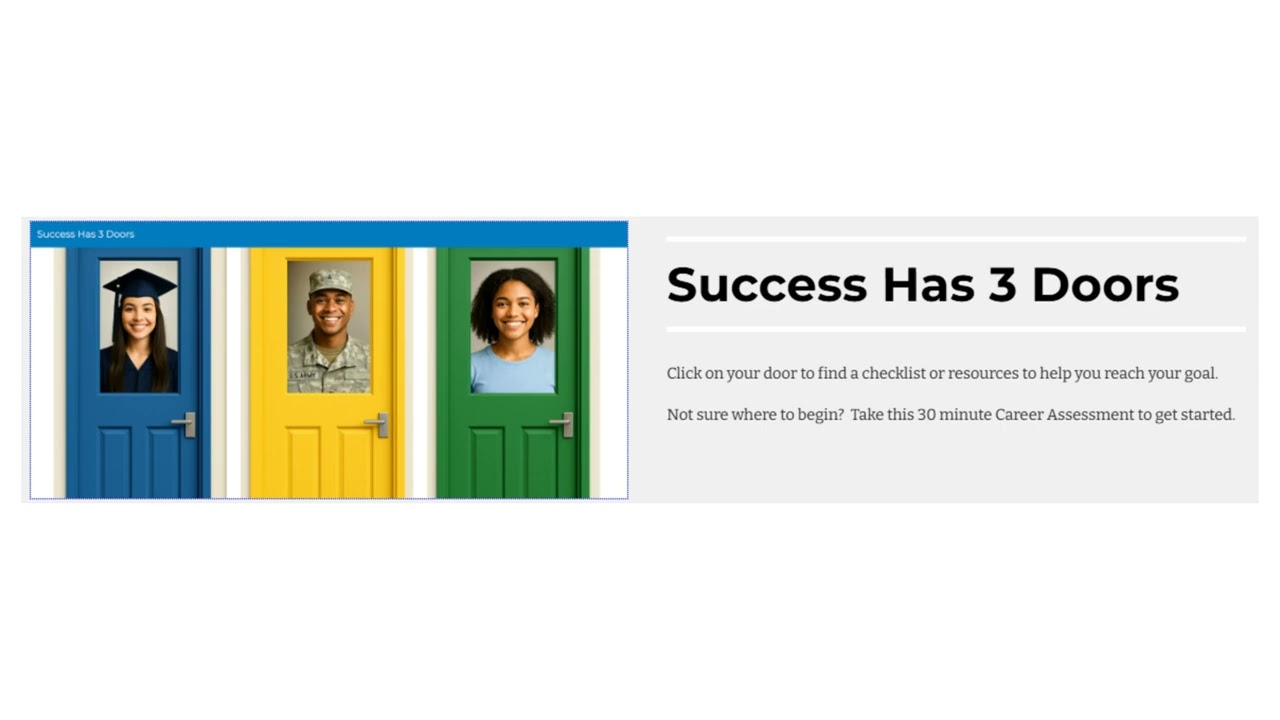 Success Has 3 Doors

U.S. ARMY

Success Has 3 Doors

Click on your door to find a checklist or resources to help you reach your goal.

Not sure where to begin? Take this 30 minute Career Assessment to get started.